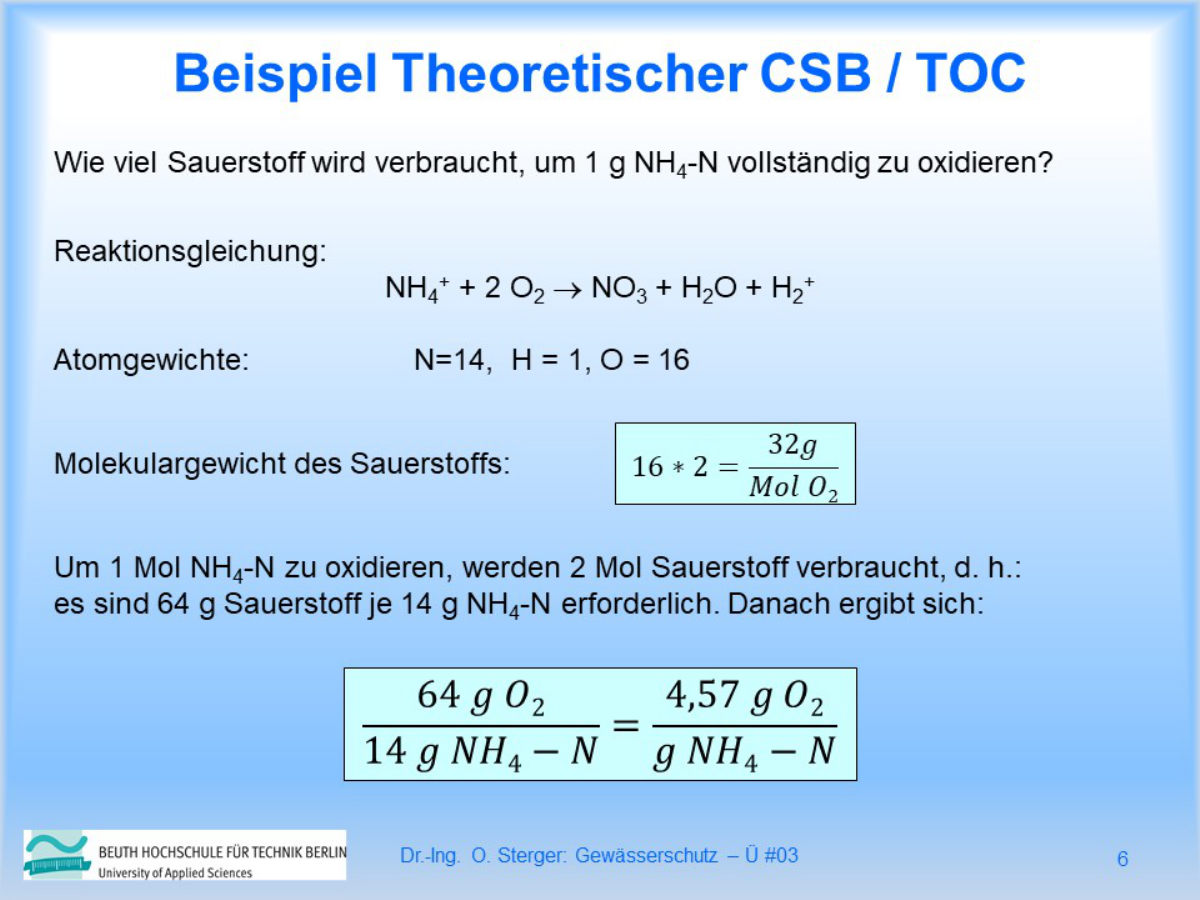 Beispiel Theoretischer CSB / TOC

Wie viel Sauerstoff wird verbraucht, um 1 g $NH_4$-N vollständig zu oxidieren?

Reaktionsgleichung:

$NH_4^+ + 2\ O_2 \rightarrow NO_3 + H_2O + H_2^+$

Atomgewichte: N=14, H = 1, O = 16

Molekulargewicht des Sauerstoffs: $16 * 2 = \frac{32g}{Mol\ O_2}$

Um 1 Mol $NH_4$-N zu oxidieren, werden 2 Mol Sauerstoff verbraucht, d. h.: es sind 64 g Sauerstoff je 14 g $NH_4$-N erforderlich. Danach ergibt sich:

$\frac{64\ g\ O_2}{14\ g\ NH_4 - N} = \frac{4{,}57\ g\ O_2}{g\ NH_4 - N}$

BEUTH HOCHSCHULE FÜR TECHNIK BERLIN
University of Applied Sciences

Dr.-Ing. O. Sterger: Gewässerschutz – Ü #03

6